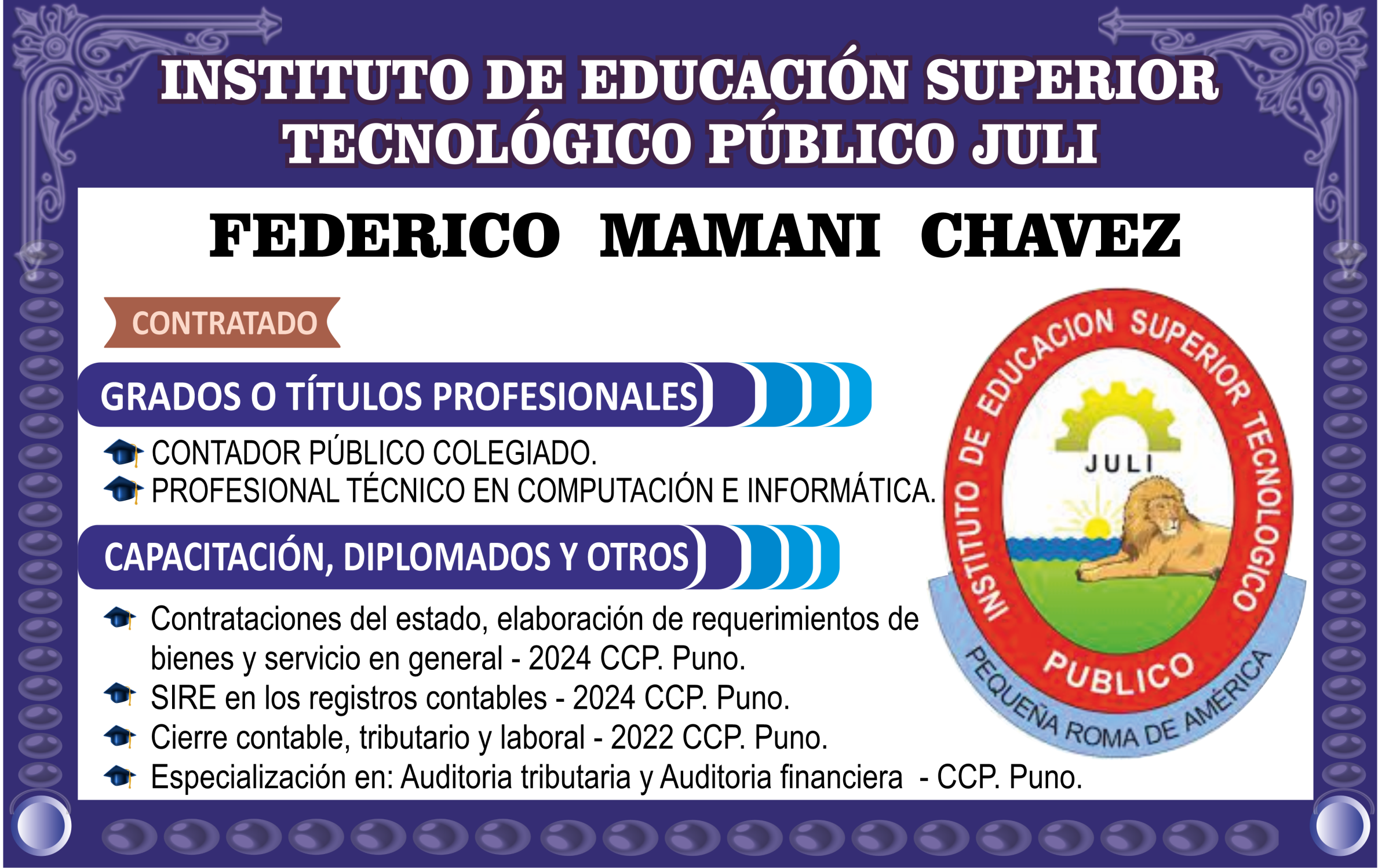 INSTITUTO DE EDUCACIÓN SUPERIOR TECNOLÓGICO PÚBLICO JULI

FEDERICO MAMANI CHAVEZ

CONTRATADO

GRADOS O TÍTULOS PROFESIONALES

CONTADOR PÚBLICO COLEGIADO.
PROFESIONAL TÉCNICO EN COMPUTACIÓN E INFORMÁTICA.

CAPACITACIÓN, DIPLOMADOS Y OTROS

Contrataciones del estado, elaboración de requerimientos de bienes y servicio en general - 2024 CCP. Puno.
SIRE en los registros contables - 2024 CCP. Puno.
Cierre contable, tributario y laboral - 2022 CCP. Puno.
Especialización en: Auditoria tributaria y Auditoria financiera - CCP. Puno.

INSTITUTO DE EDUCACION SUPERIOR TECNOLOGICO
JULI
PUBLICO
PEQUEÑA ROMA DE AMÉRICA